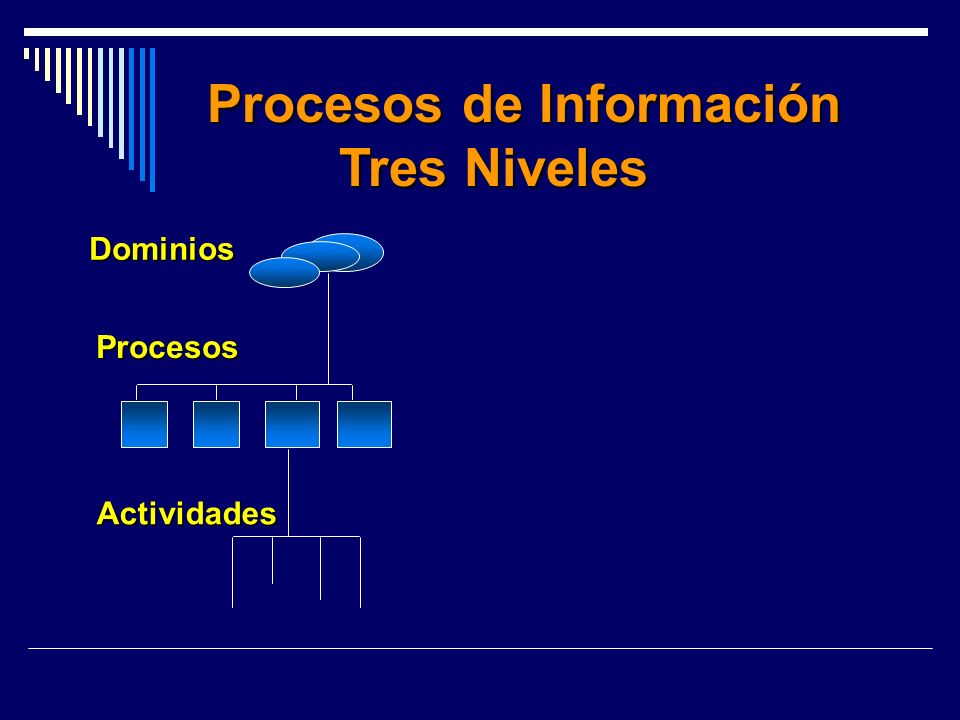 Procesos de Información
Tres Niveles

Dominios

Procesos

Actividades